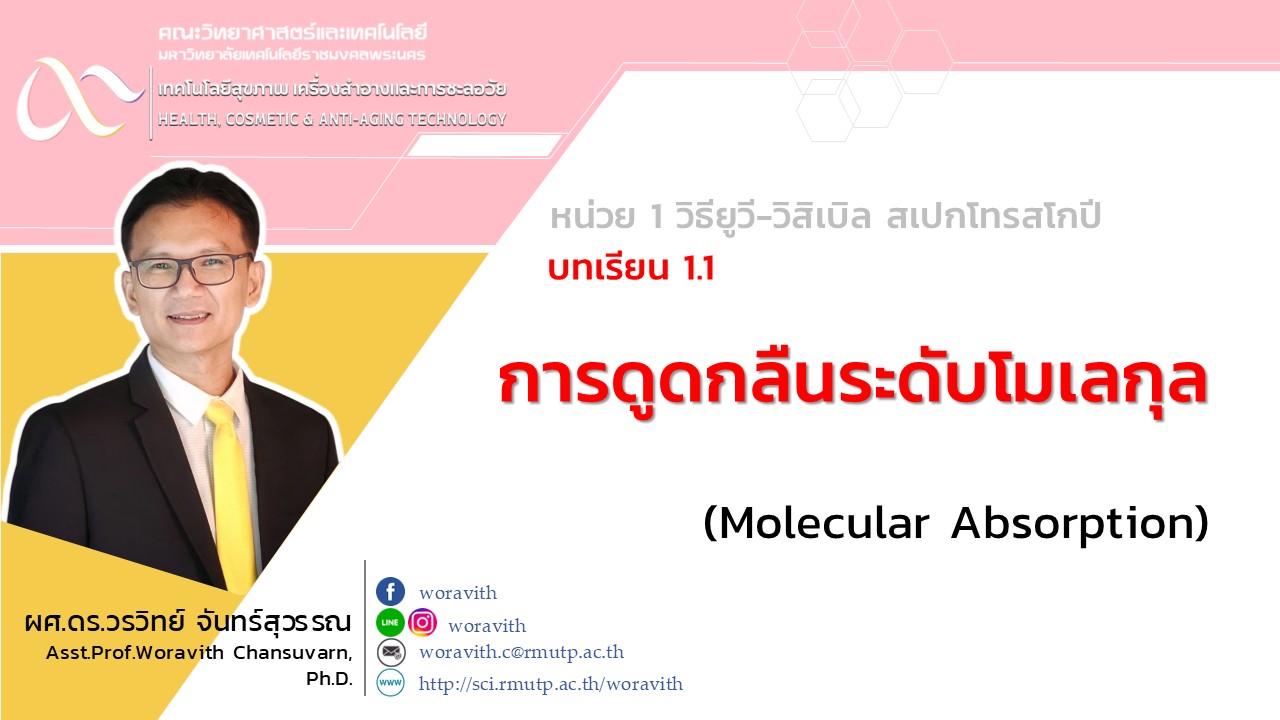 คณะวิทยาศาสตร์และเทคโนโลยี
มหาวิทยาลัยเทคโนโลยีราชมงคลพระนคร
เทคโนโลยีสุขภาพ เครื่องสำอางและการชะลอวัย
HEALTH, COSMETIC & ANTI-AGING TECHNOLOGY

หน่วย 1 วิธียูวี-วิสิเบิล สเปกโทรสโกปี
บทเรียน 1.1

การดูดกลืนระดับโมเลกุล

(Molecular Absorption)

ผศ.ดร.วรวิทย์ จันทร์สุวรรณ
Asst.Prof.Woravith Chansuvarn, Ph.D.

woravith
LINE woravith
woravith.c@rmutp.ac.th
www http://sci.rmutp.ac.th/woravith